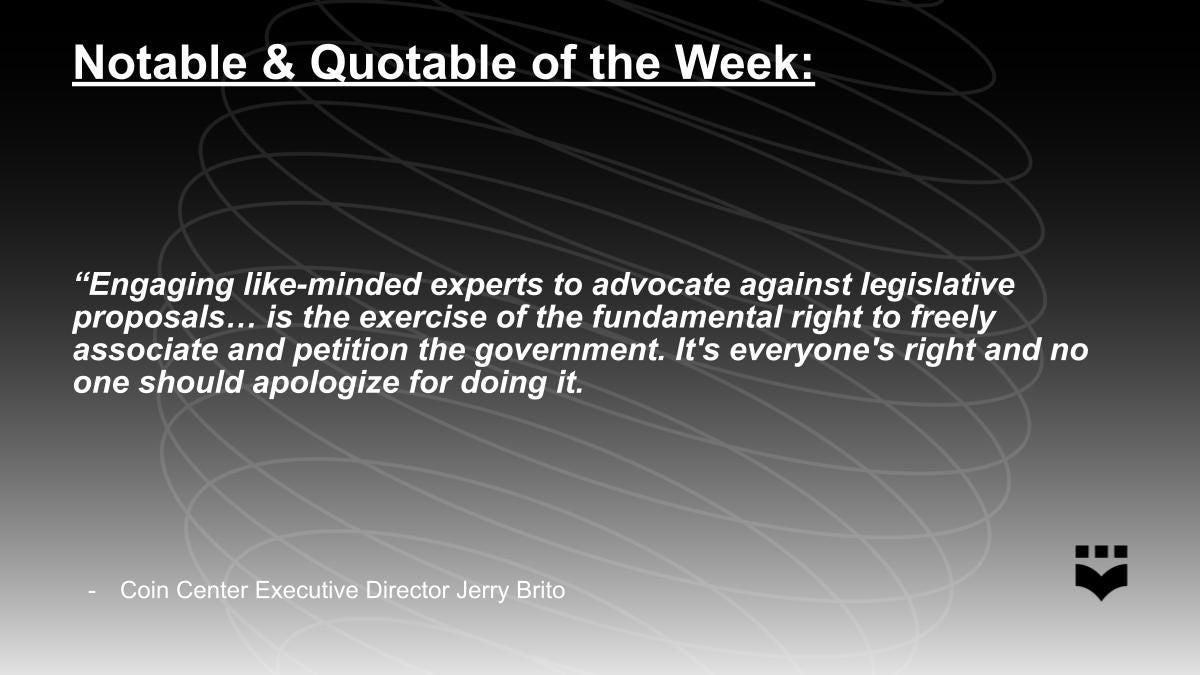 Notable & Quotable of the Week:

“Engaging like-minded experts to advocate against legislative proposals… is the exercise of the fundamental right to freely associate and petition the government. It's everyone's right and no one should apologize for doing it.

- Coin Center Executive Director Jerry Brito